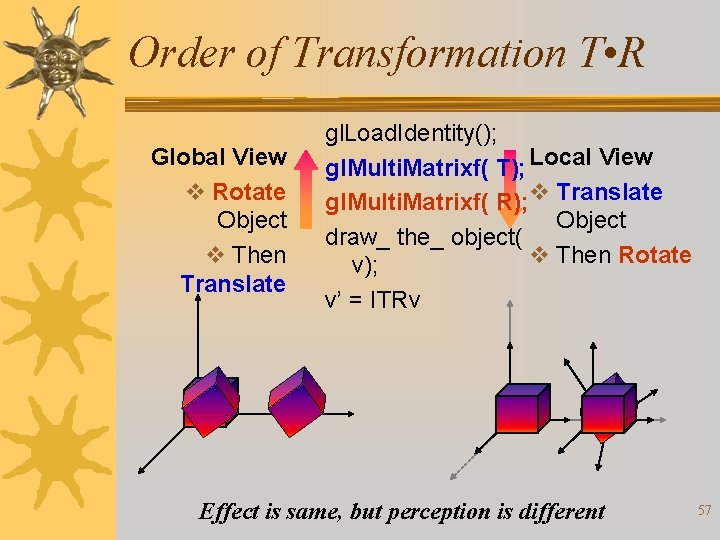 Order of Transformation T•R

Global View

❖ Rotate Object

❖ Then Translate

glLoadIdentity();
glMultiMatrixf( T);
glMultiMatrixf( R);
draw_ the_ object( v);
v' = ITRv

Local View

❖ Translate Object

❖ Then Rotate

Effect is same, but perception is different

57